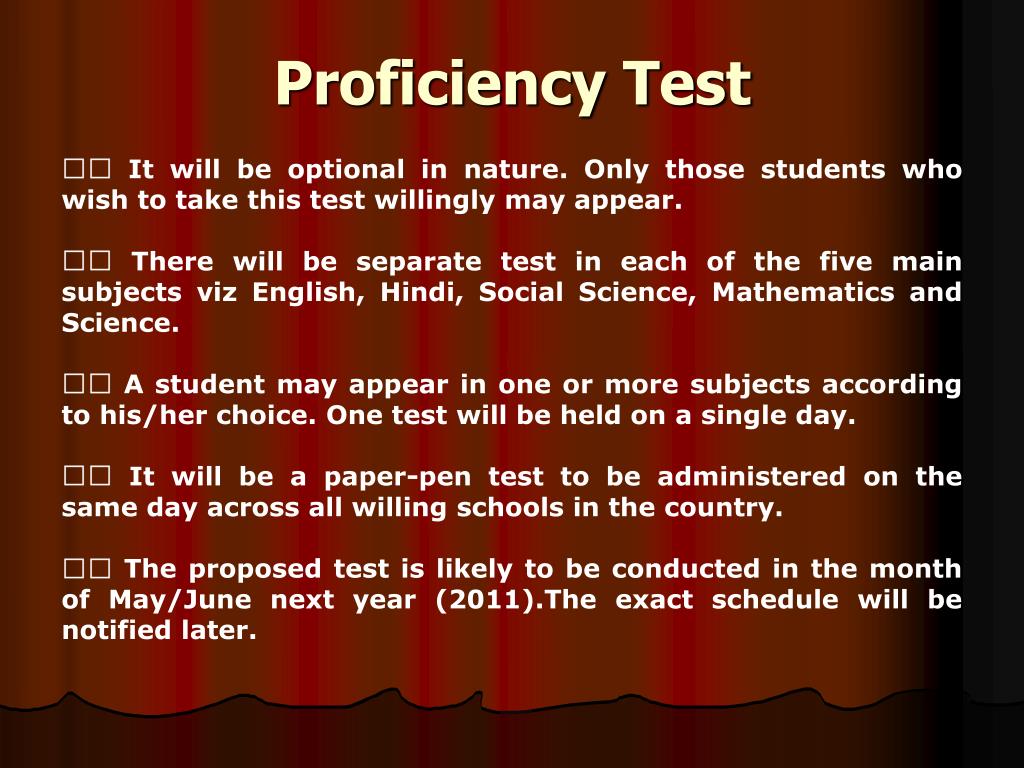 Proficiency Test

□□ It will be optional in nature. Only those students who wish to take this test willingly may appear.

□□ There will be separate test in each of the five main subjects viz English, Hindi, Social Science, Mathematics and Science.

□□ A student may appear in one or more subjects according to his/her choice. One test will be held on a single day.

□□ It will be a paper-pen test to be administered on the same day across all willing schools in the country.

□□ The proposed test is likely to be conducted in the month of May/June next year (2011).The exact schedule will be notified later.